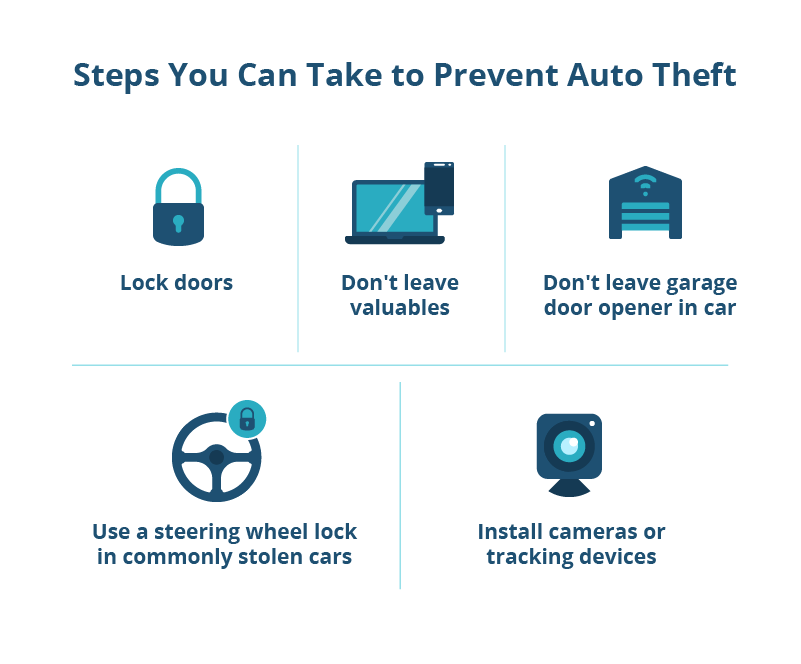 Steps You Can Take to Prevent Auto Theft

Lock doors

Don't leave valuables

Don't leave garage door opener in car

Use a steering wheel lock in commonly stolen cars

Install cameras or tracking devices